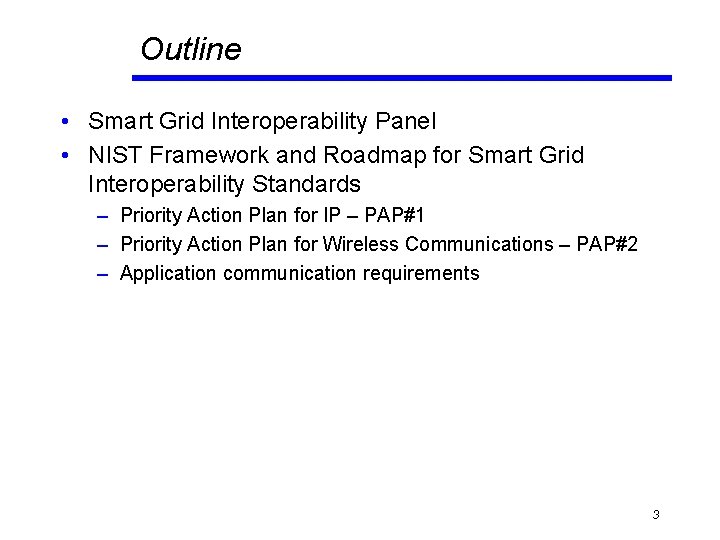 Outline

• Smart Grid Interoperability Panel
• NIST Framework and Roadmap for Smart Grid Interoperability Standards
– Priority Action Plan for IP – PAP#1
– Priority Action Plan for Wireless Communications – PAP#2
– Application communication requirements

3